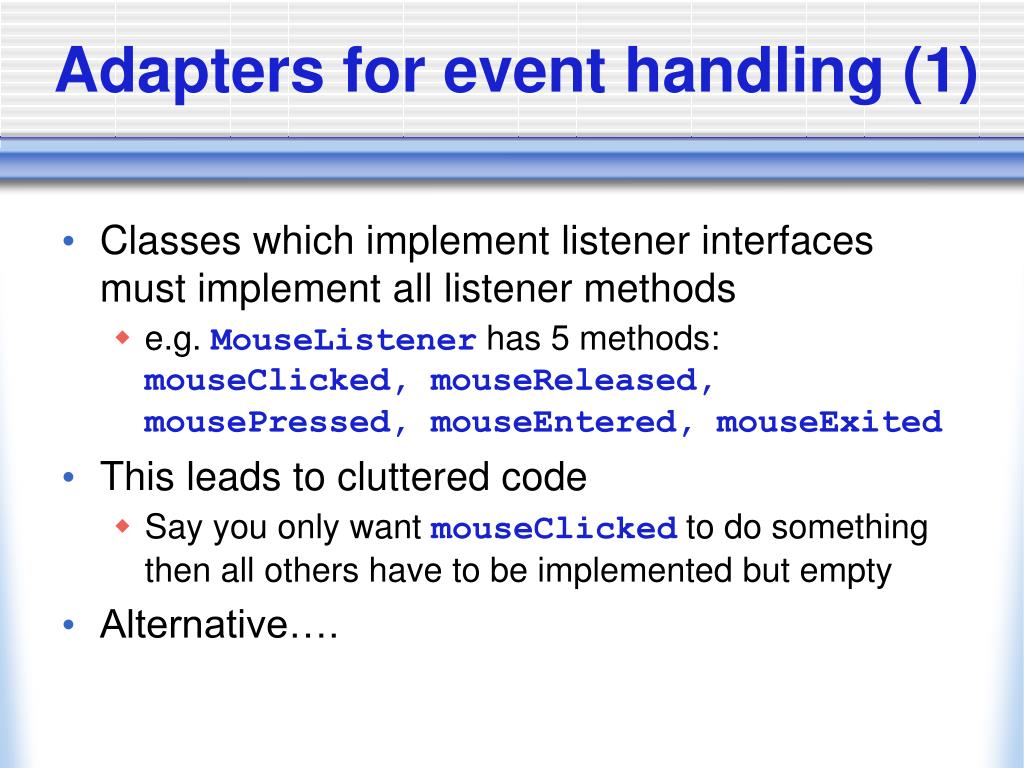 Adapters for event handling (1)

• Classes which implement listener interfaces must implement all listener methods
  ◆ e.g. MouseListener has 5 methods: mouseClicked, mouseReleased, mousePressed, mouseEntered, mouseExited
• This leads to cluttered code
  ◆ Say you only want mouseClicked to do something then all others have to be implemented but empty
• Alternative….